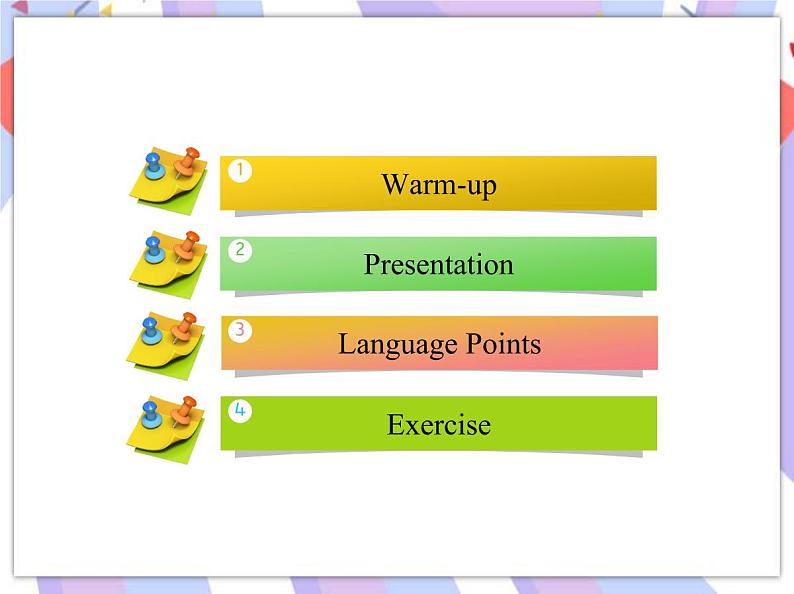 1 Warm-up

2 Presentation

3 Language Points

4 Exercise